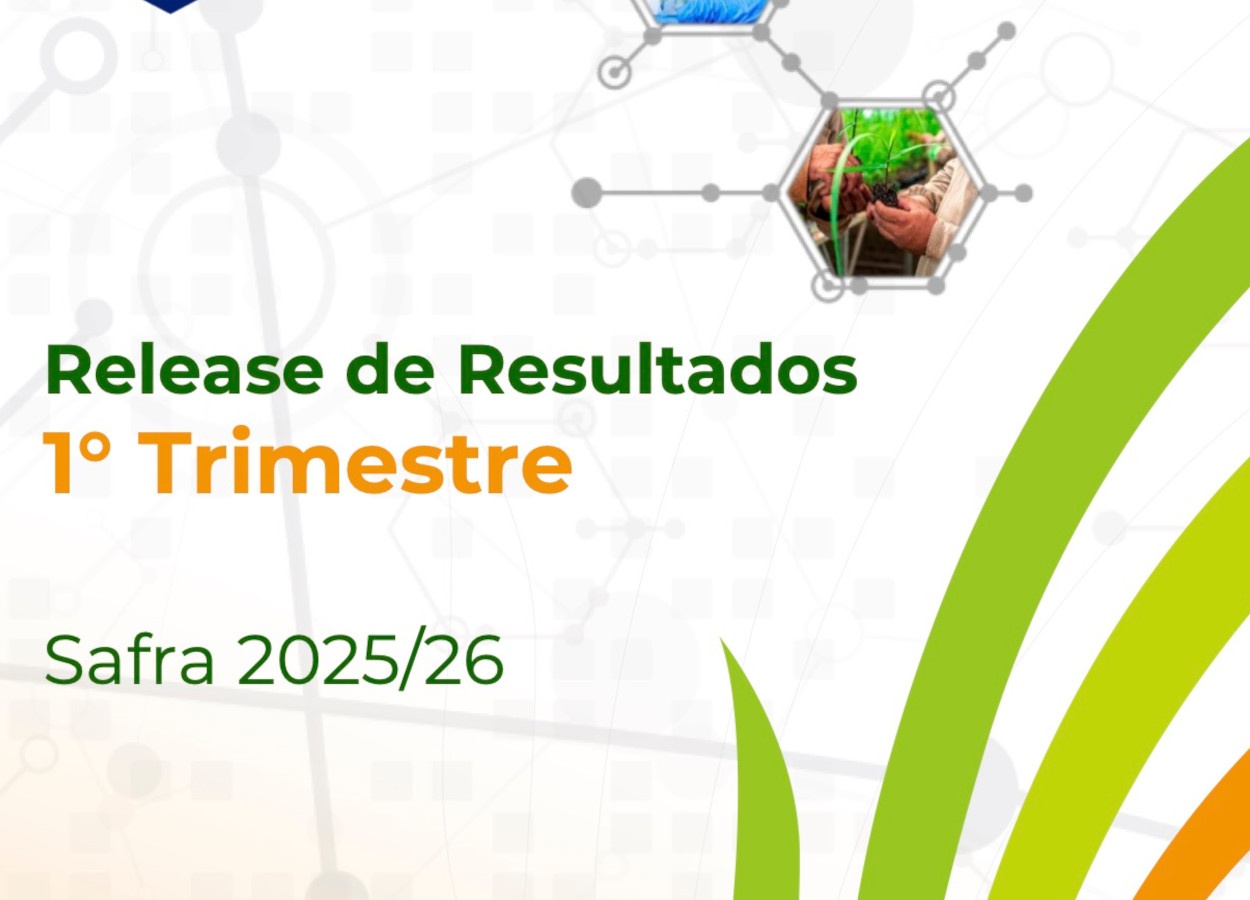 Release de Resultados
1° Trimestre

Safra 2025/26